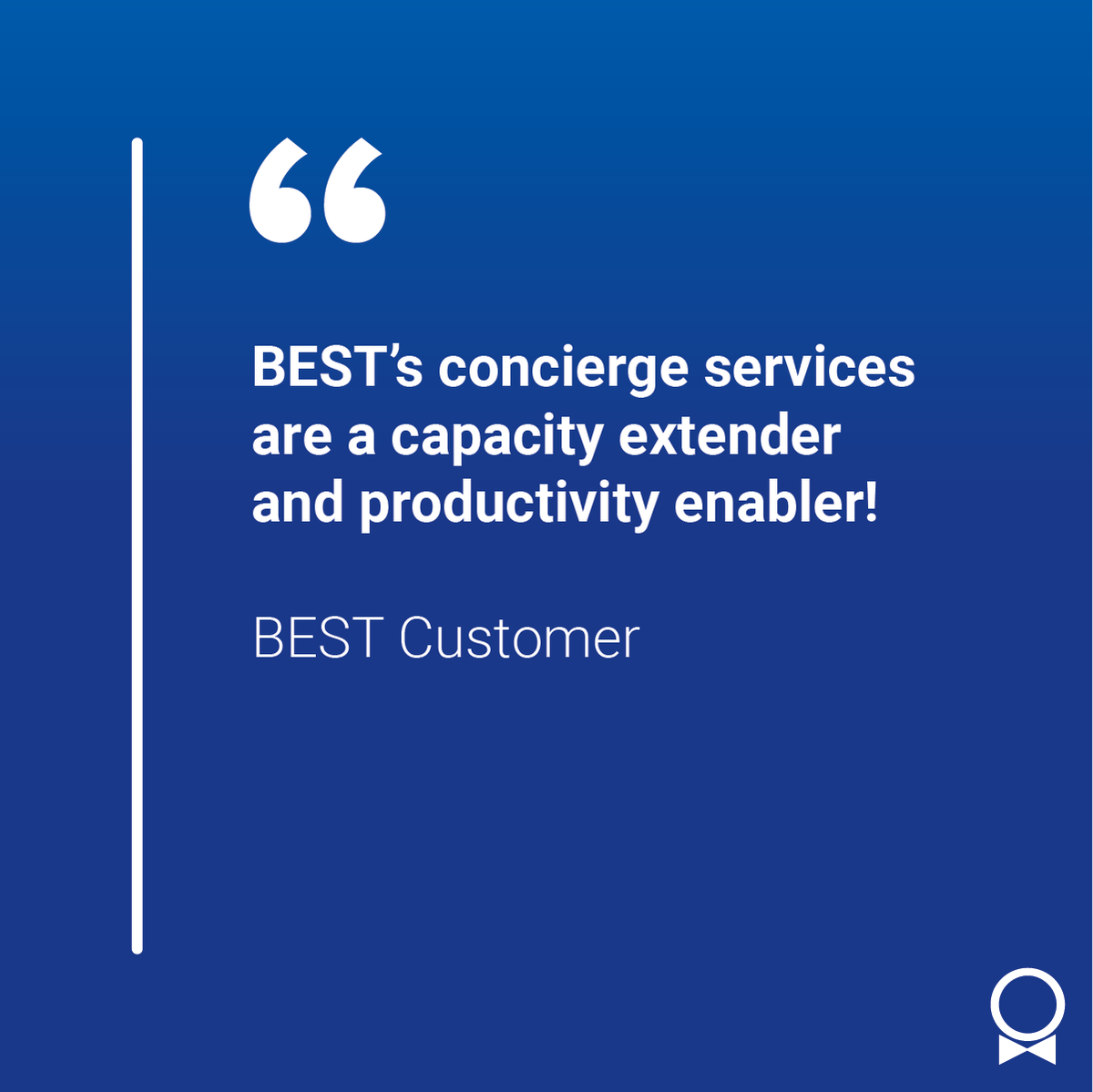 “

BEST’s concierge services are a capacity extender and productivity enabler!

BEST Customer